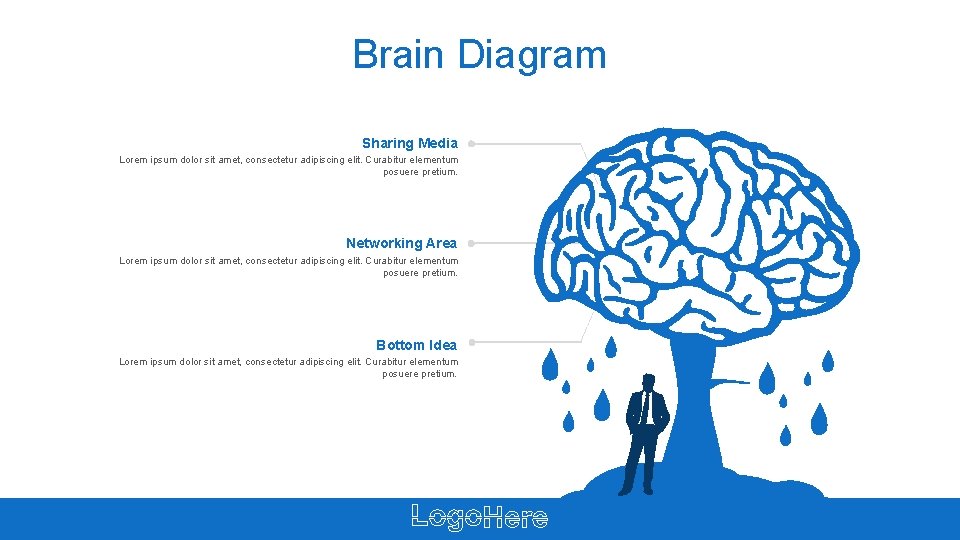 Brain Diagram

Sharing Media
Lorem ipsum dolor sit amet, consectetur adipiscing elit. Curabitur elementum posuere pretium.

Networking Area
Lorem ipsum dolor sit amet, consectetur adipiscing elit. Curabitur elementum posuere pretium.

Bottom Idea
Lorem ipsum dolor sit amet, consectetur adipiscing elit. Curabitur elementum posuere pretium.

LogoHere